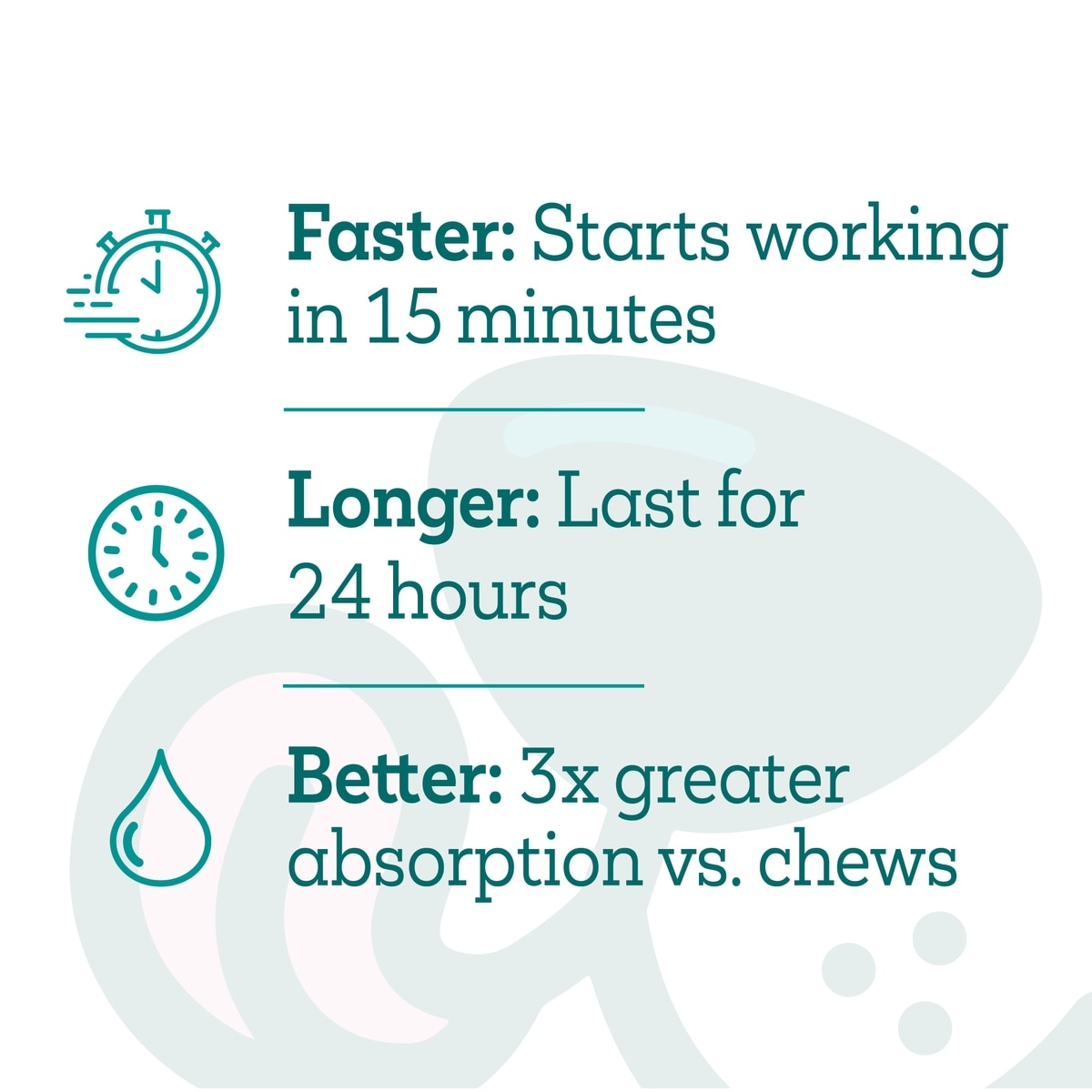 Faster: Starts working in 15 minutes

Longer: Last for 24 hours

Better: 3x greater absorption vs. chews